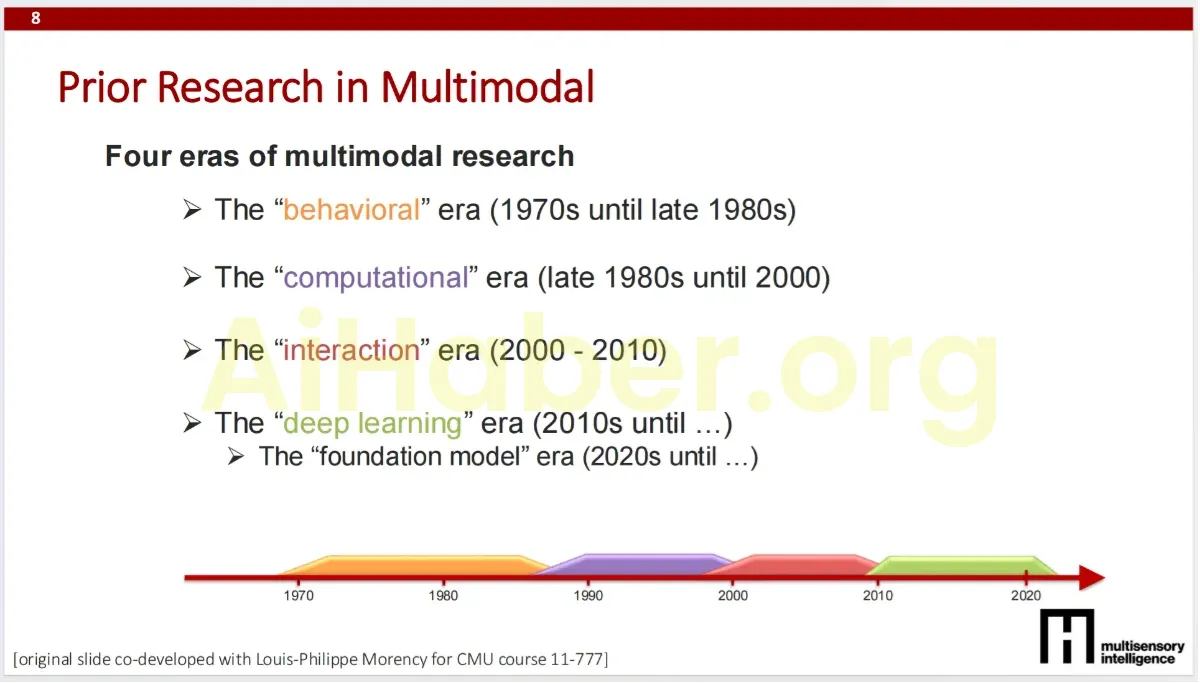 8

Prior Research in Multimodal

Four eras of multimodal research

➢ The “behavioral” era (1970s until late 1980s)

➢ The “computational” era (late 1980s until 2000)

➢ The “interaction” era (2000 - 2010)

➢ The “deep learning” era (2010s until …)
➢ The “foundation model” era (2020s until …)

AiHaber.org

1970 1980 1990 2000 2010 2020

[original slide co-developed with Louis-Philippe Morency for CMU course 11-777]

multisensory intelligence